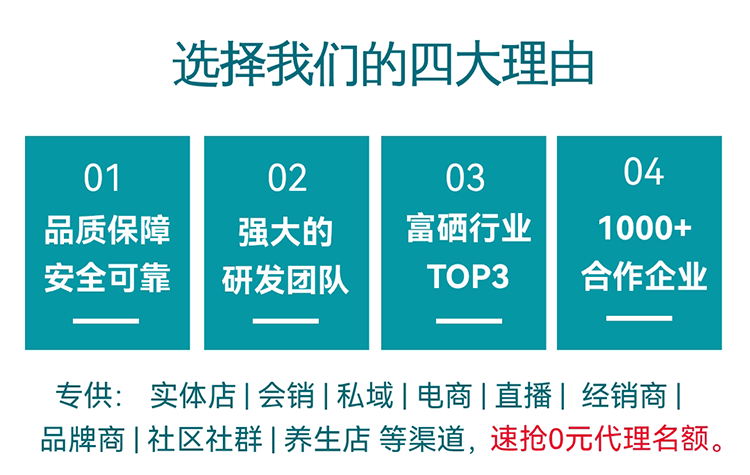 选择我们的四大理由

01
品质保障
安全可靠

02
强大的
研发团队

03
富硒行业
TOP3

04
1000+
合作企业

专供： 实体店 | 会销 | 私域 | 电商 | 直播 | 经销商 | 品牌商 | 社区社群 | 养生店 等渠道，速抢0元代理名额。